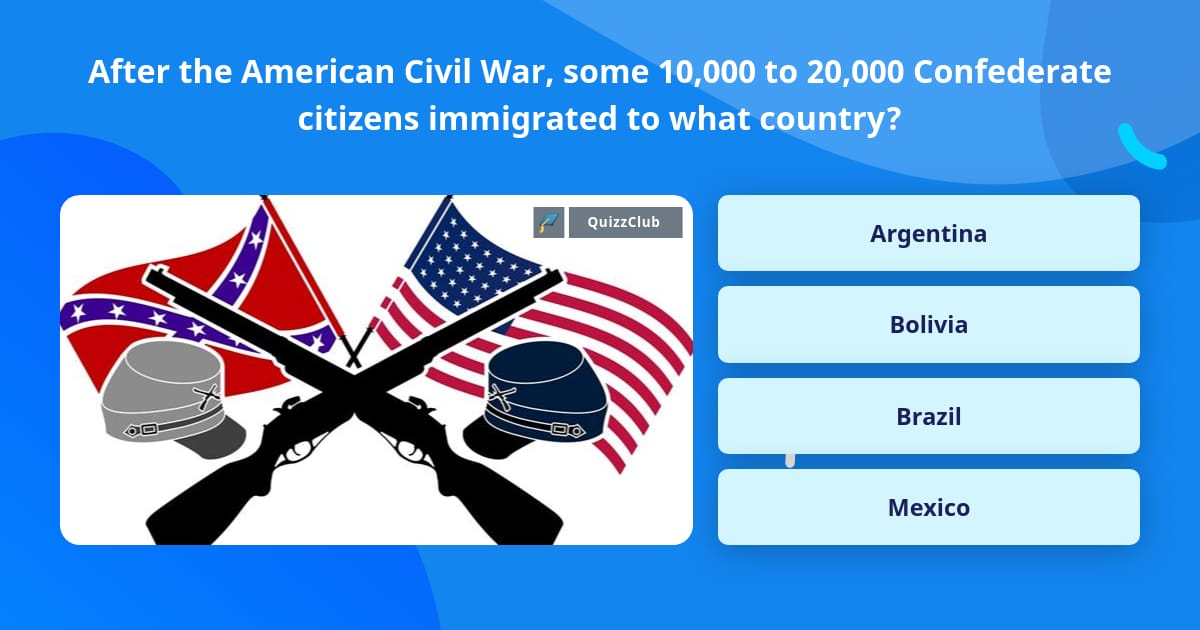 After the American Civil War, some 10,000 to 20,000 Confederate citizens immigrated to what country?

QuizzClub

Argentina

Bolivia

Brazil

Mexico